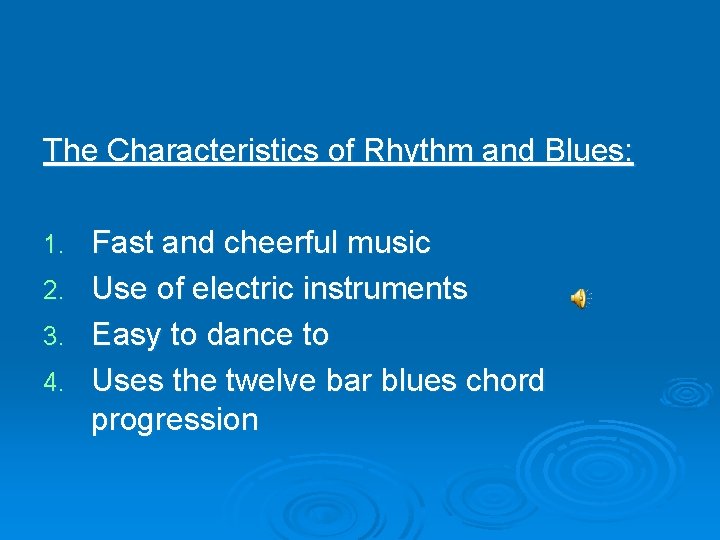 The Characteristics of Rhythm and Blues:

1. Fast and cheerful music
2. Use of electric instruments
3. Easy to dance to
4. Uses the twelve bar blues chord progression